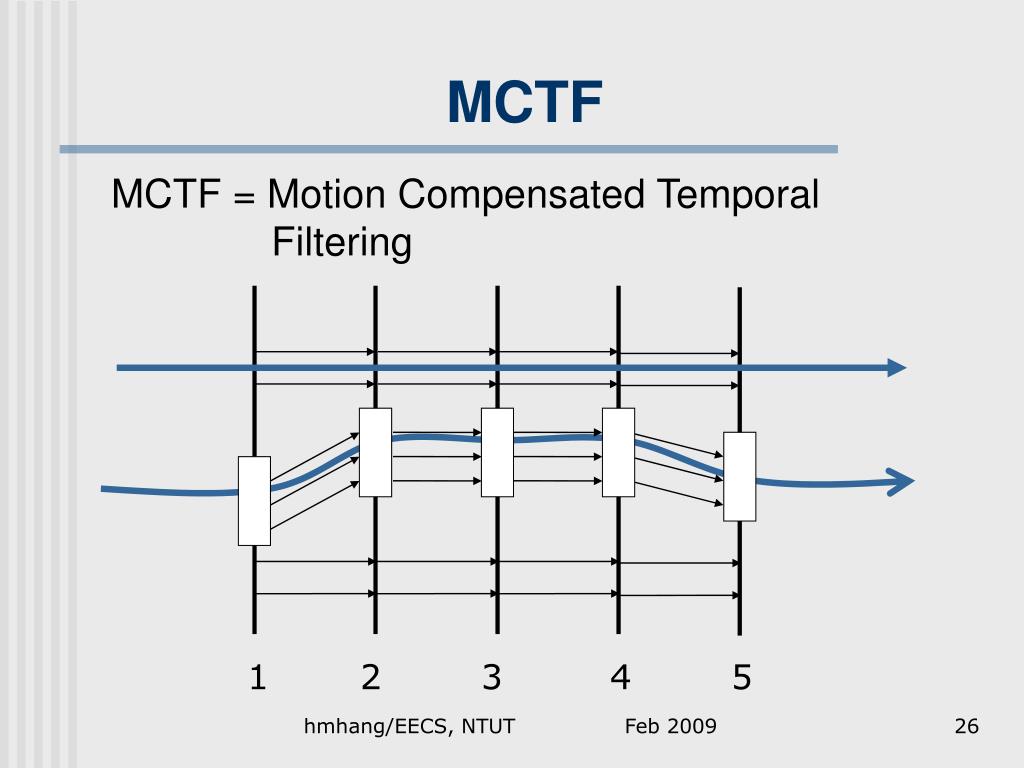 MCTF

MCTF = Motion Compensated Temporal Filtering

1 2 3 4 5

hmhang/EECS, NTUT Feb 2009 26